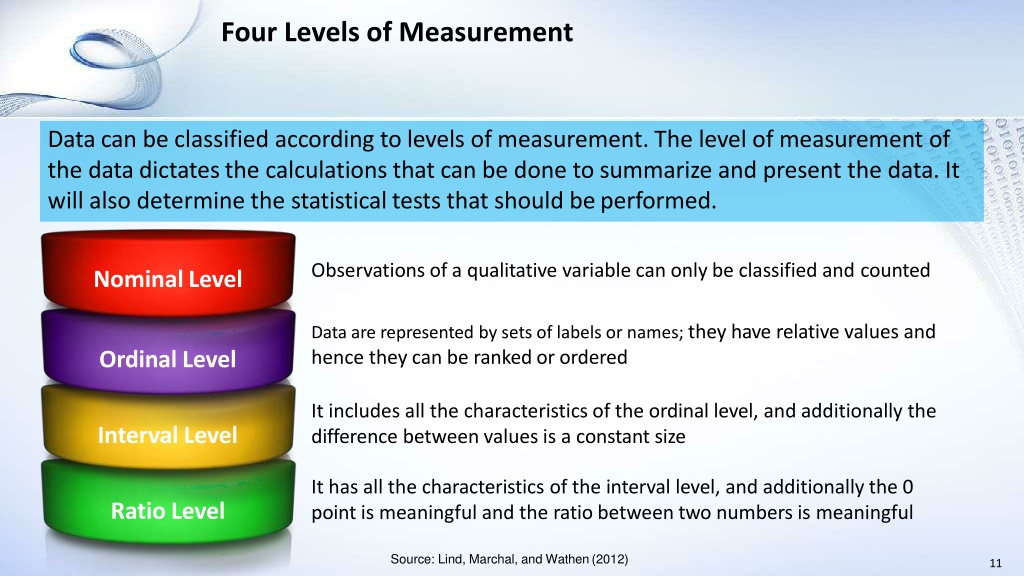 Four Levels of Measurement

Data can be classified according to levels of measurement. The level of measurement of the data dictates the calculations that can be done to summarize and present the data. It will also determine the statistical tests that should be performed.

Nominal Level

Observations of a qualitative variable can only be classified and counted

Ordinal Level

Data are represented by sets of labels or names; they have relative values and hence they can be ranked or ordered

Interval Level

It includes all the characteristics of the ordinal level, and additionally the difference between values is a constant size

Ratio Level

It has all the characteristics of the interval level, and additionally the 0 point is meaningful and the ratio between two numbers is meaningful

Source: Lind, Marchal, and Wathen (2012)

11